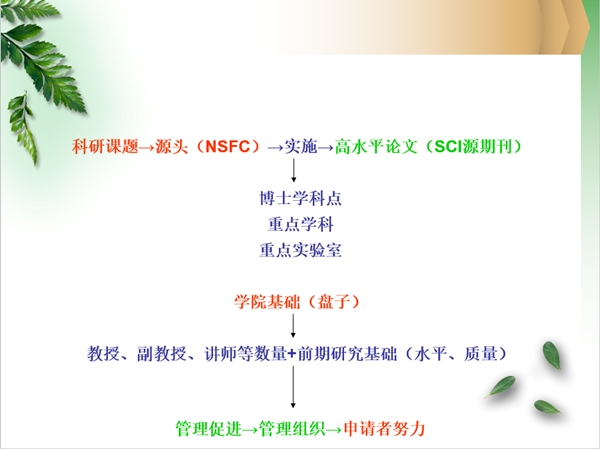 科研课题→源头（NSFC）→实施→高水平论文（SCI源期刊）

博士学科点
重点学科
重点实验室

学院基础（盘子）

教授、副教授、讲师等数量+前期研究基础（水平、质量）

管理促进→管理组织→申请者努力